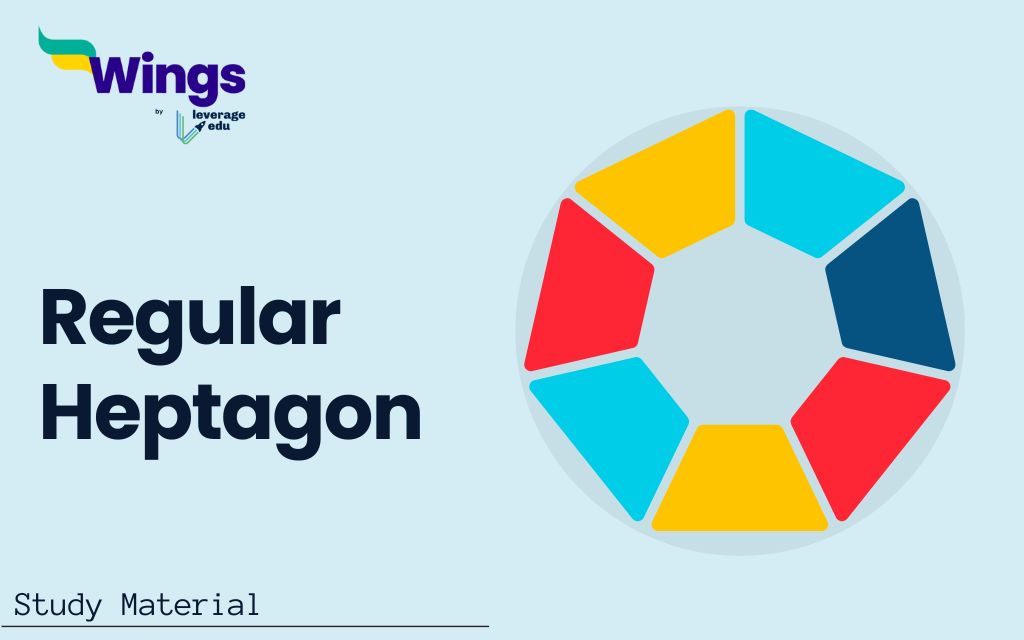 Wings
by leverage edu

Regular Heptagon

Study Material